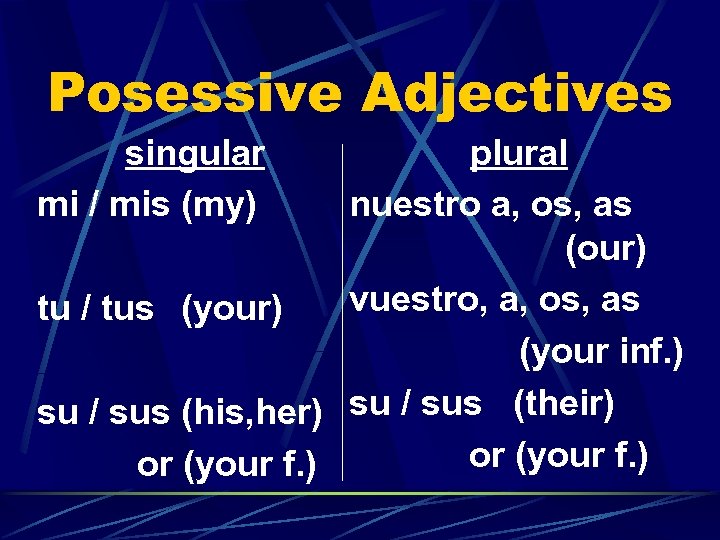 Posessive Adjectives

| singular | plural |
|---|---|
| mi / mis (my) | nuestro a, os, as (our) |
| tu / tus (your) | vuestro, a, os, as (your inf.) |
| su / sus (his,her) or (your f.) | su / sus (their) or (your f.) |